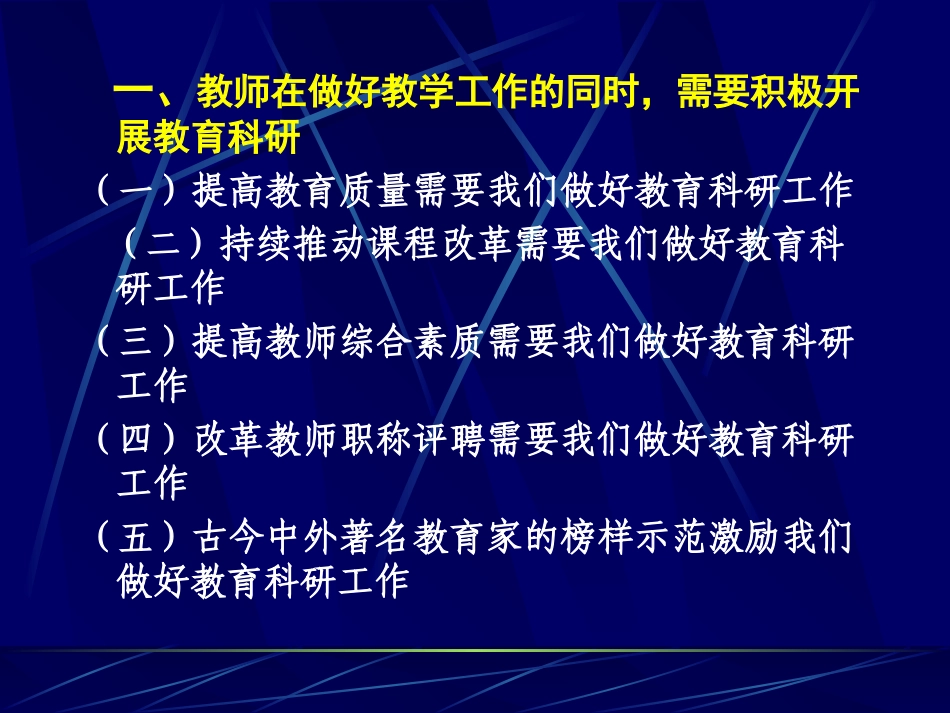 一、教师在做好教学工作的同时，需要积极开展教育科研

（一）提高教育质量需要我们做好教育科研工作

（二）持续推动课程改革需要我们做好教育科研工作

（三）提高教师综合素质需要我们做好教育科研工作

（四）改革教师职称评聘需要我们做好教育科研工作

（五）古今中外著名教育家的榜样示范激励我们做好教育科研工作